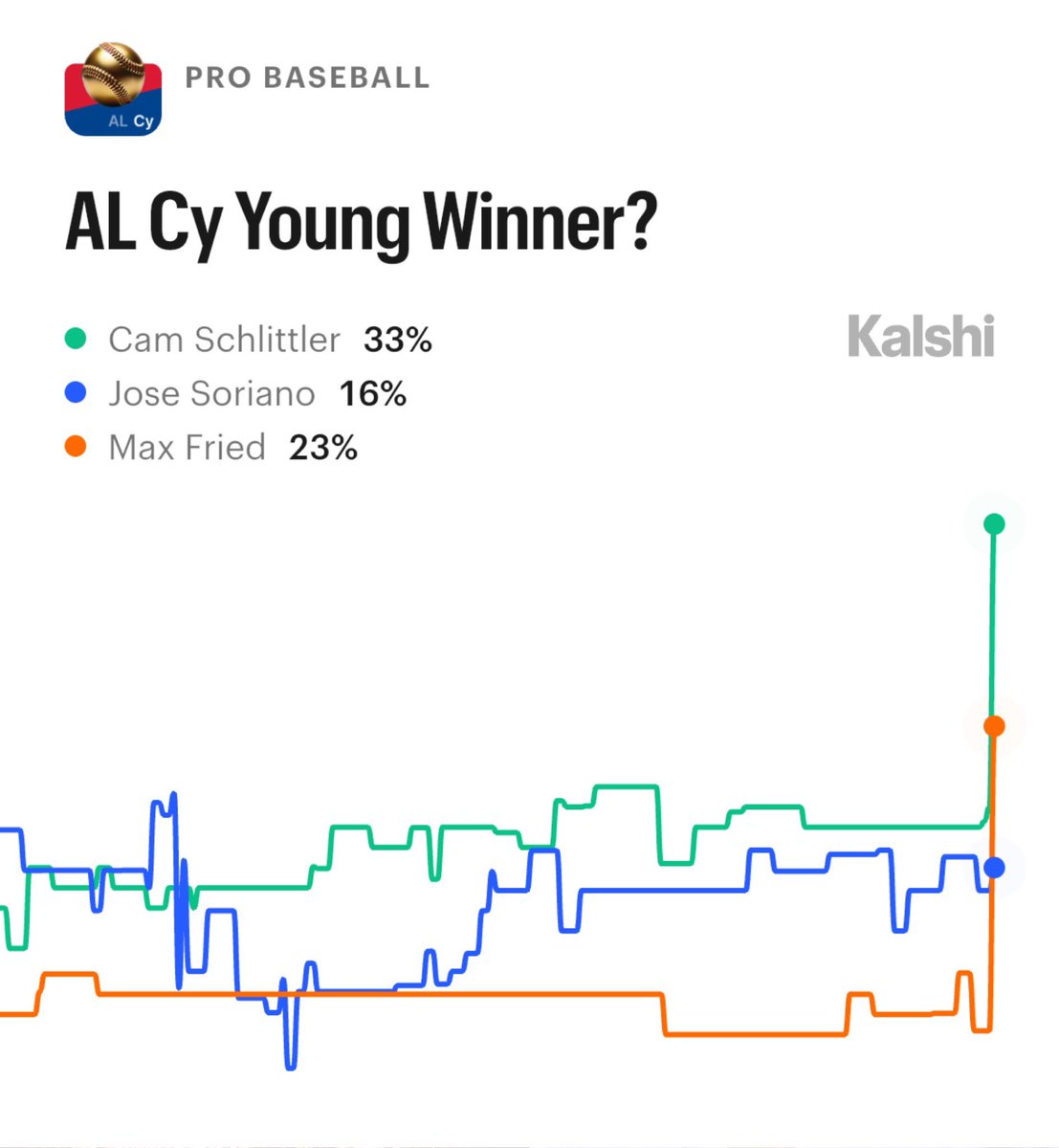 AL Cy

PRO BASEBALL

AL Cy Young Winner?

Cam Schlittler 33%
Jose Soriano 16%
Max Fried 23%

Kalshi